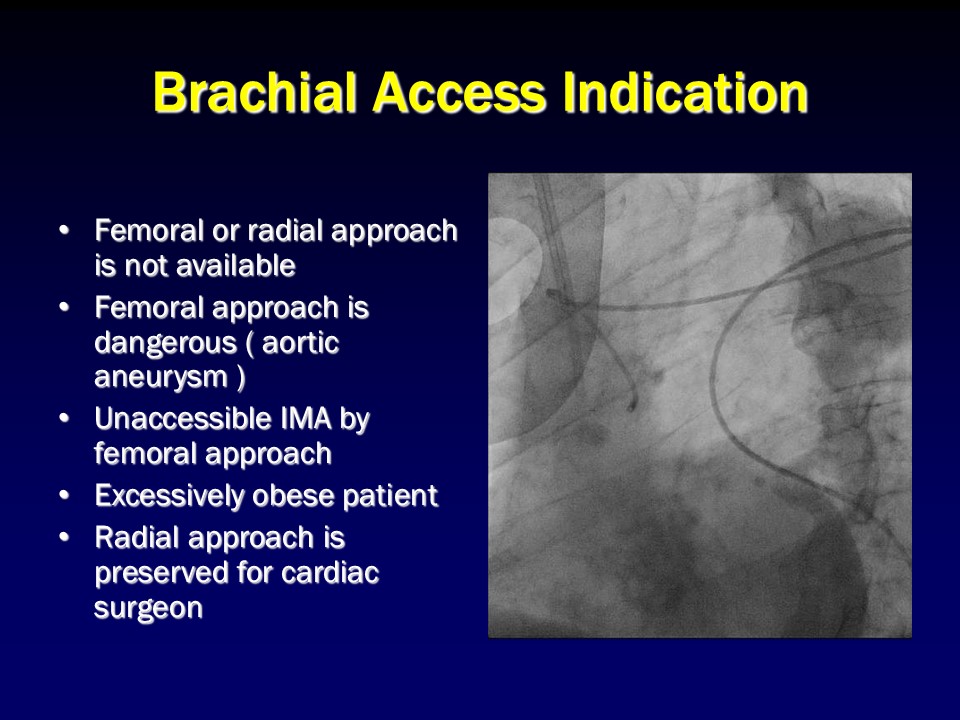 Brachial Access Indication

• Femoral or radial approach is not available
• Femoral approach is dangerous ( aortic aneurysm )
• Unaccessible IMA by femoral approach
• Excessively obese patient
• Radial approach is preserved for cardiac surgeon